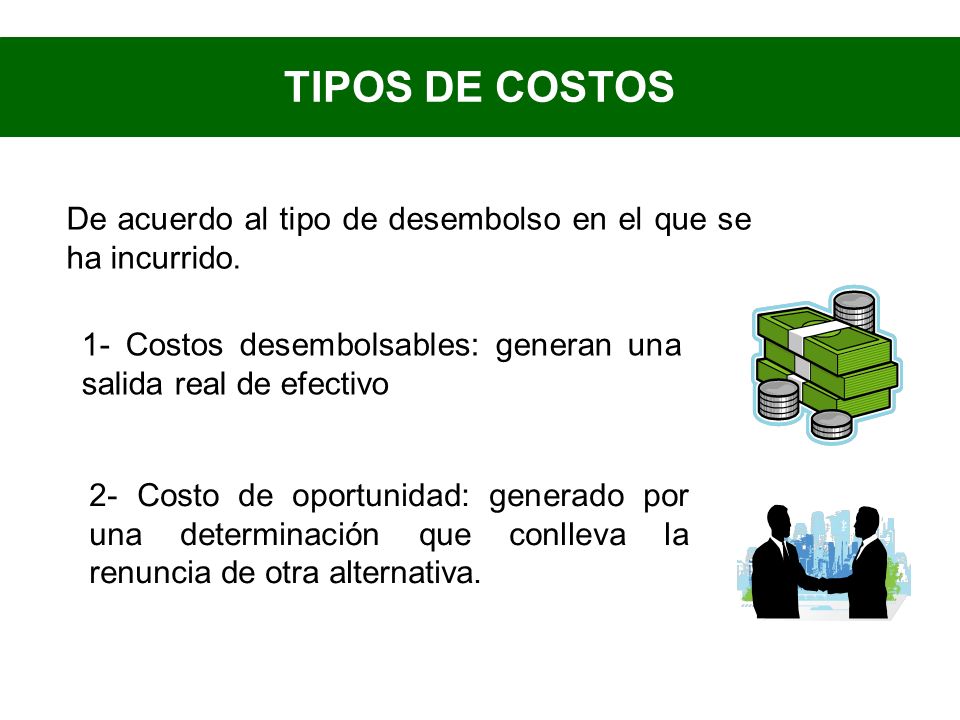 TIPOS DE COSTOS

De acuerdo al tipo de desembolso en el que se ha incurrido.

1- Costos desembolsables: generan una salida real de efectivo

2- Costo de oportunidad: generado por una determinación que conlleva la renuncia de otra alternativa.